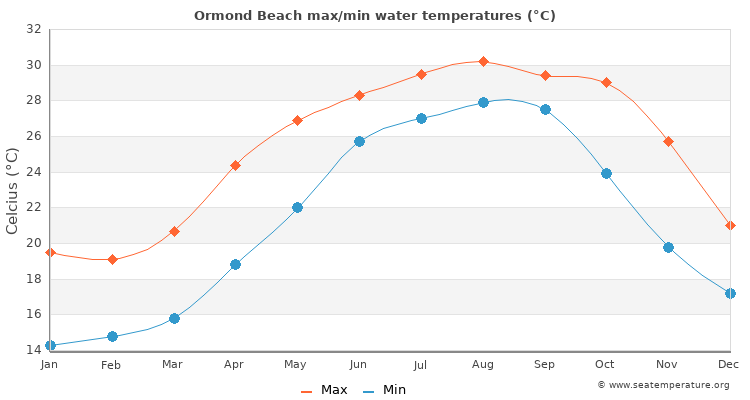 Ormond Beach max/min water temperatures (°C)

Celcius (°C)

32
30
28
26
24
22
20
18
16
14

Jan Feb Mar Apr May Jun Jul Aug Sep Oct Nov Dec

Max Min

© www.seatemperature.org